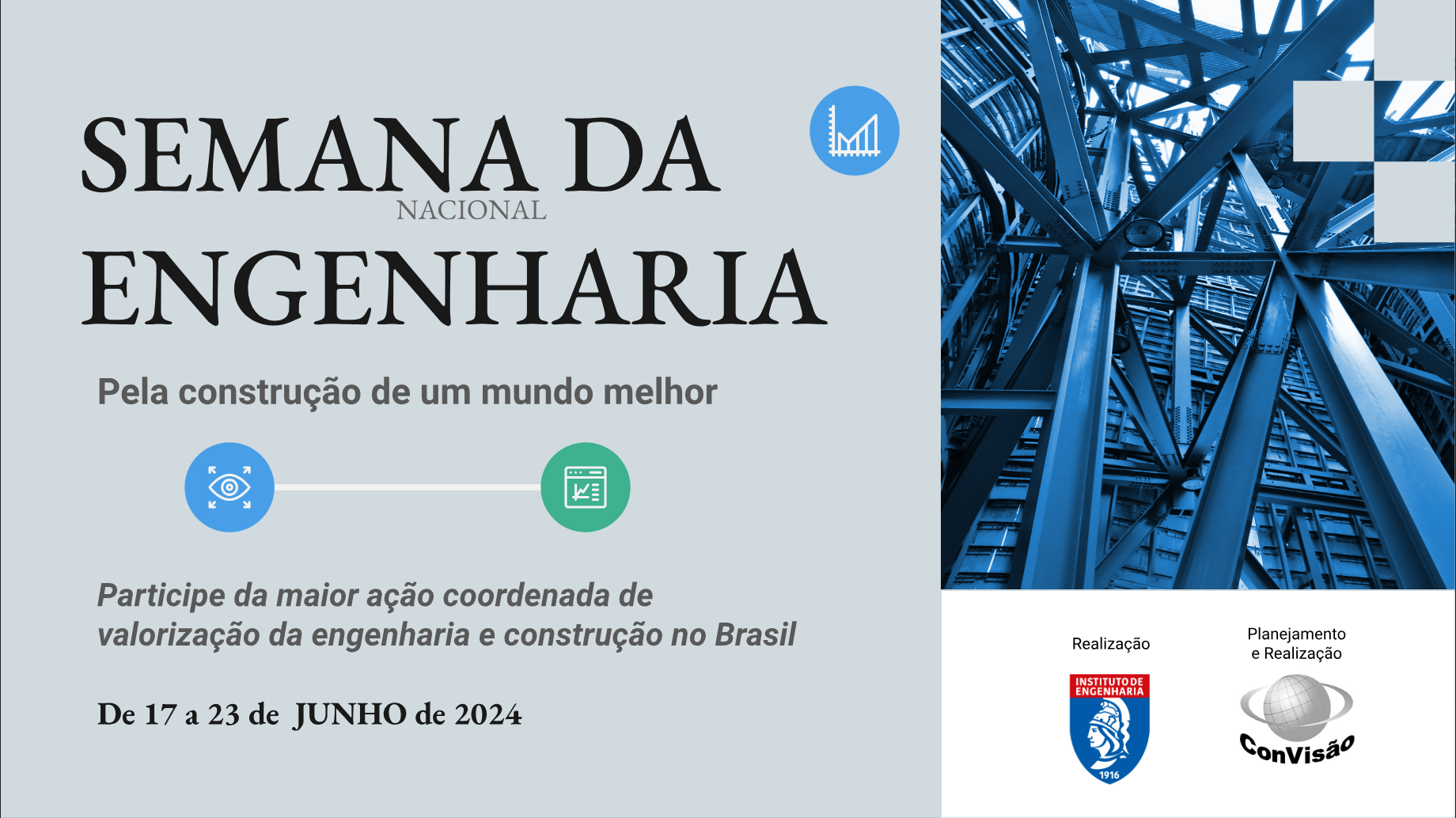 SEMANA DA
NACIONAL
ENGENHARIA

Pela construção de um mundo melhor

Participe da maior ação coordenada de valorização da engenharia e construção no Brasil

De 17 a 23 de JUNHO de 2024

Realização

INSTITUTO DE ENGENHARIA
1916

Planejamento e Realização

ConVisão